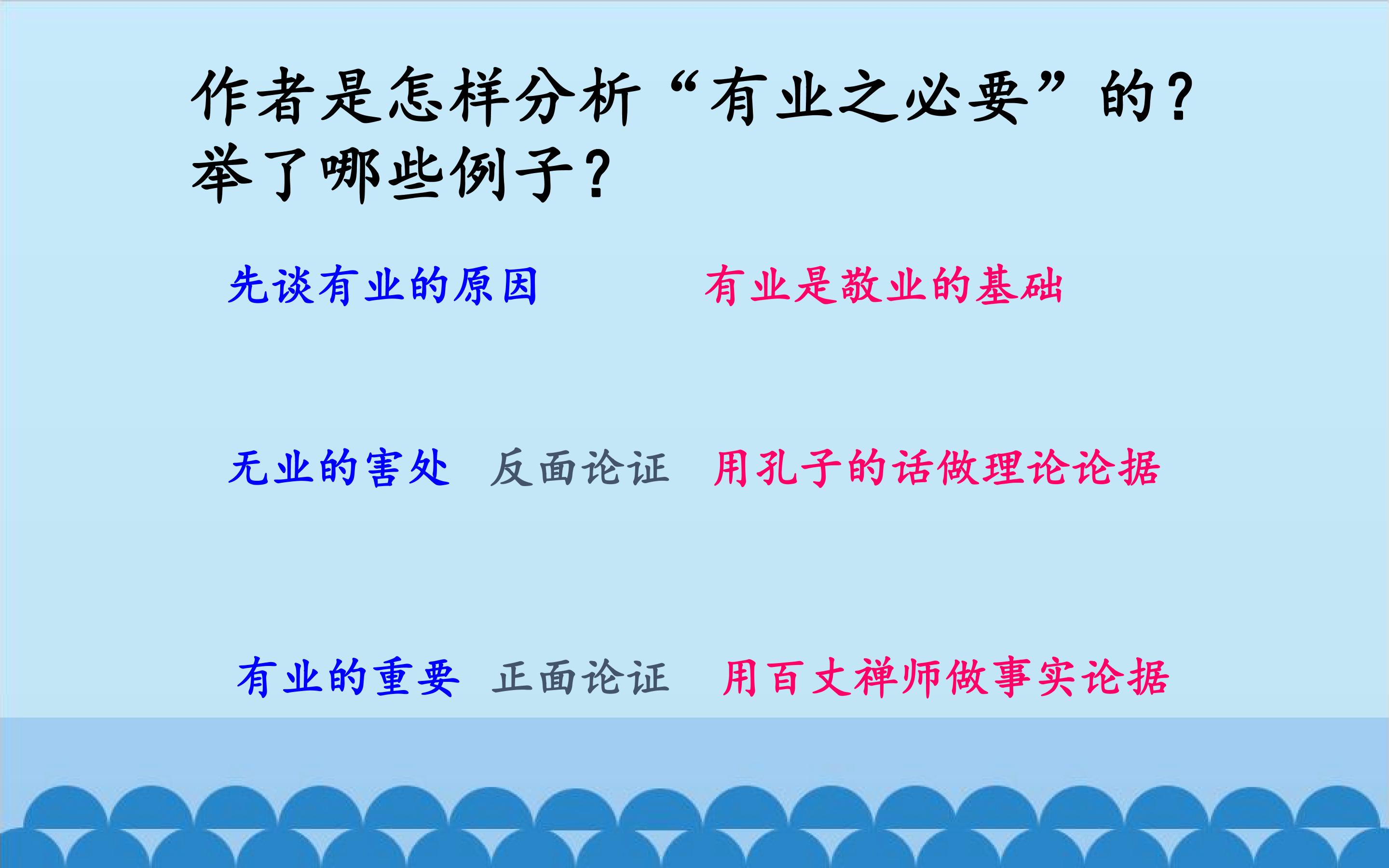 作者是怎样分析“有业之必要”的？举了哪些例子？

先谈有业的原因　　有业是敬业的基础

无业的害处　反面论证　用孔子的话做理论论据

有业的重要　正面论证　用百丈禅师做事实论据